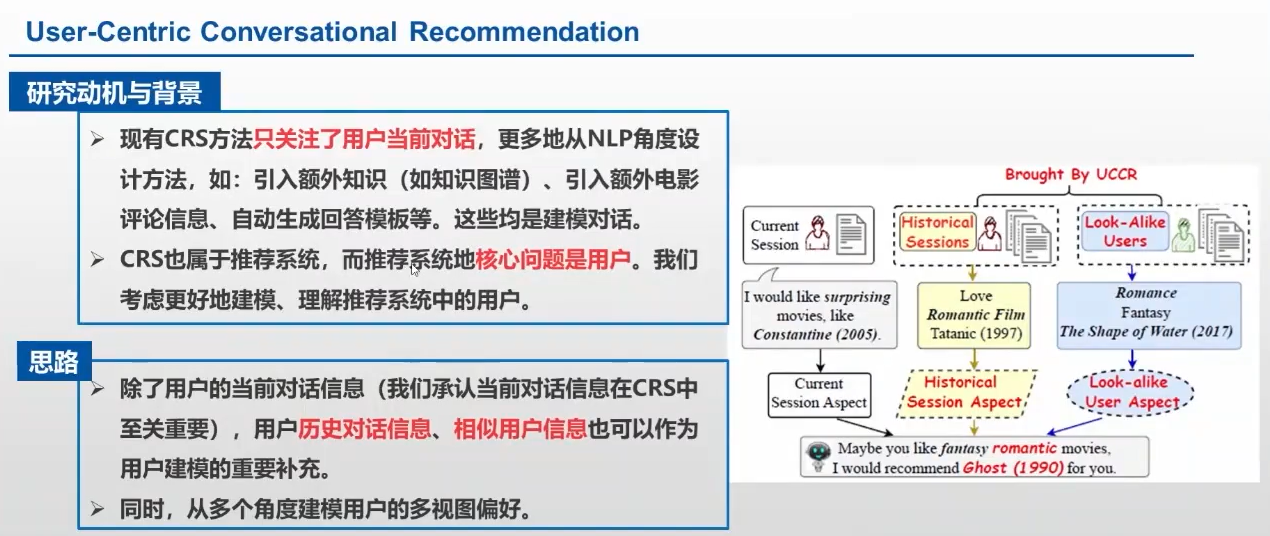 User-Centric Conversational Recommendation

研究动机与背景

➢ 现有CRS方法只关注了用户当前对话，更多地从NLP角度设计方法，如：引入额外知识（如知识图谱）、引入额外电影评论信息、自动生成回答模板等。这些均是建模对话。

➢ CRS也属于推荐系统，而推荐系统地核心问题是用户。我们考虑更好地建模、理解推荐系统中的用户。

思路

➢ 除了用户的当前对话信息（我们承认当前对话信息在CRS中至关重要），用户历史对话信息、相似用户信息也可以作为用户建模的重要补充。

➢ 同时，从多个角度建模用户的多视图偏好。

Brought By UCCR

Current Session

Historical Sessions

Look-Alike Users

I would like surprising movies, like Constantine (2005).

Love Romantic Film Tatanic (1997)

Romance Fantasy The Shape of Water (2017)

Current Session Aspect

Historical Session Aspect

Look-alike User Aspect

Maybe you like fantasy romantic movies, I would recommend Ghost (1990) for you.